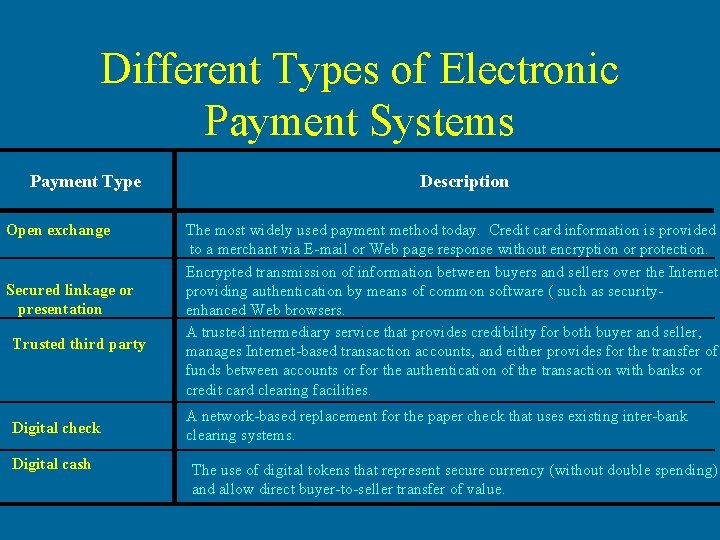 Different Types of Electronic Payment Systems

| Payment Type | Description |
|---|---|
| Open exchange | The most widely used payment method today. Credit card information is provided to a merchant via E-mail or Web page response without encryption or protection. |
| Secured linkage or presentation | Encrypted transmission of information between buyers and sellers over the Internet providing authentication by means of common software ( such as security-enhanced Web browsers. |
| Trusted third party | A trusted intermediary service that provides credibility for both buyer and seller, manages Internet-based transaction accounts, and either provides for the transfer of funds between accounts or for the authentication of the transaction with banks or credit card clearing facilities. |
| Digital check | A network-based replacement for the paper check that uses existing inter-bank clearing systems. |
| Digital cash | The use of digital tokens that represent secure currency (without double spending) and allow direct buyer-to-seller transfer of value. |